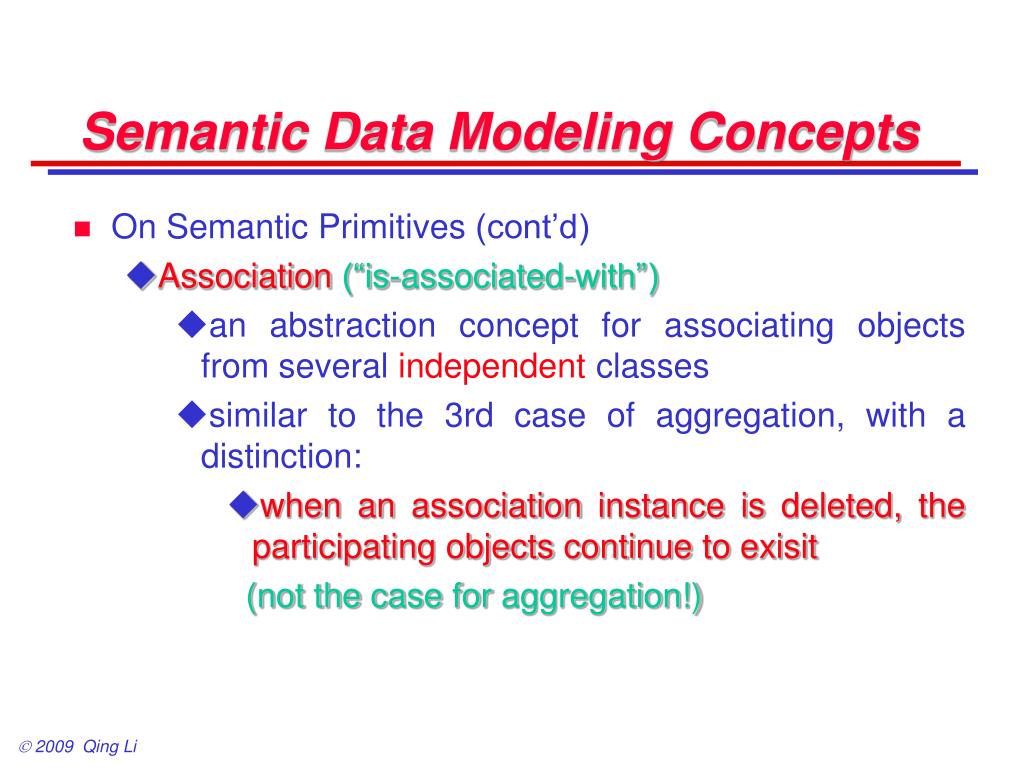 Semantic Data Modeling Concepts

On Semantic Primitives (cont’d)

Association (“is-associated-with”)

an abstraction concept for associating objects from several independent classes

similar to the 3rd case of aggregation, with a distinction:

when an association instance is deleted, the participating objects continue to exisit

(not the case for aggregation!)

© 2009 Qing Li